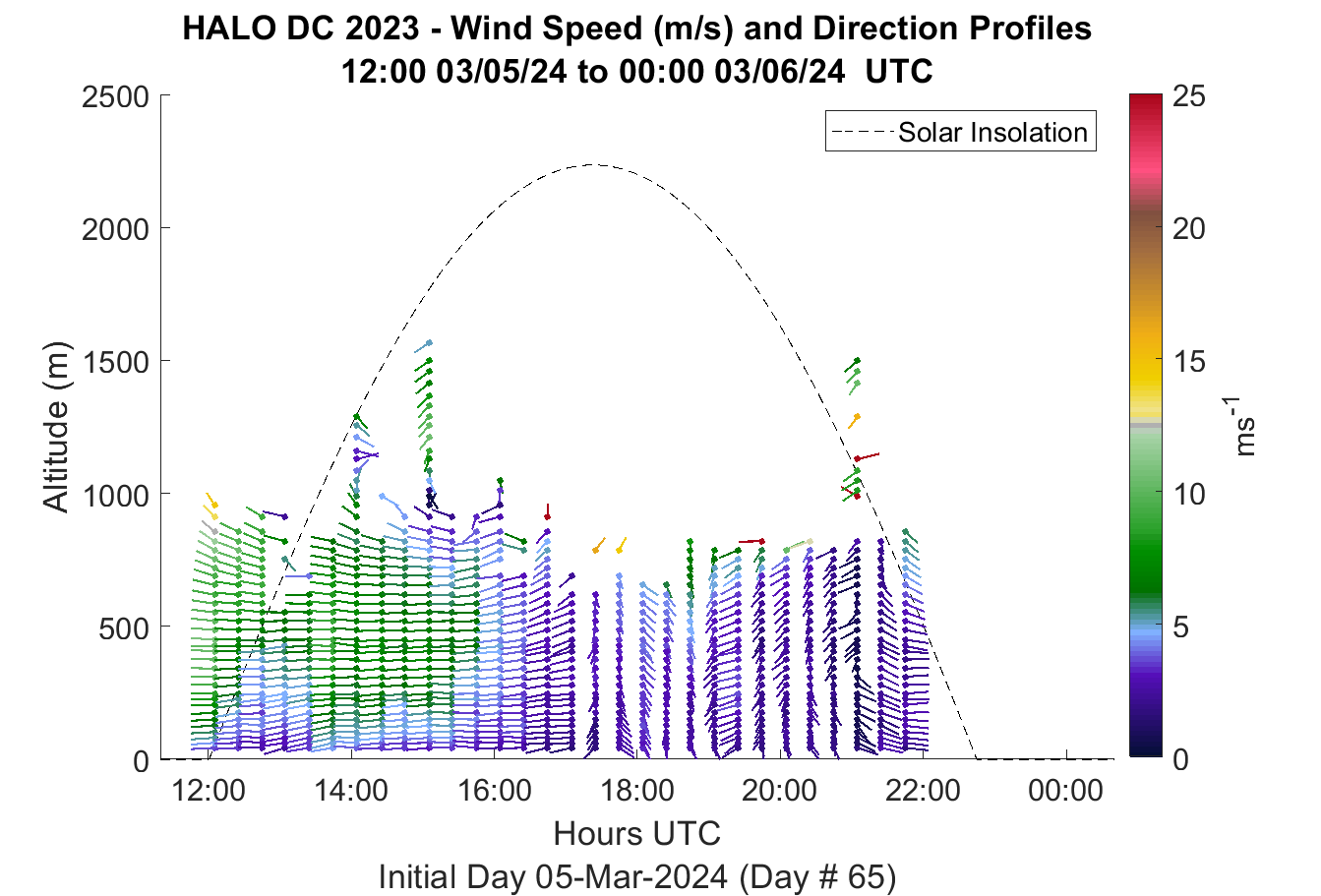 HALO DC 2023 - Wind Speed (m/s) and Direction Profiles
12:00 03/05/24 to 00:00 03/06/24 UTC

Solar Insolation

Altitude (m)

2500
2000
1500
1000
500
0

12:00
14:00
16:00
18:00
20:00
22:00
00:00

Hours UTC
Initial Day 05-Mar-2024 (Day # 65)

25
20
15
10
5
0

$ms^{-1}$